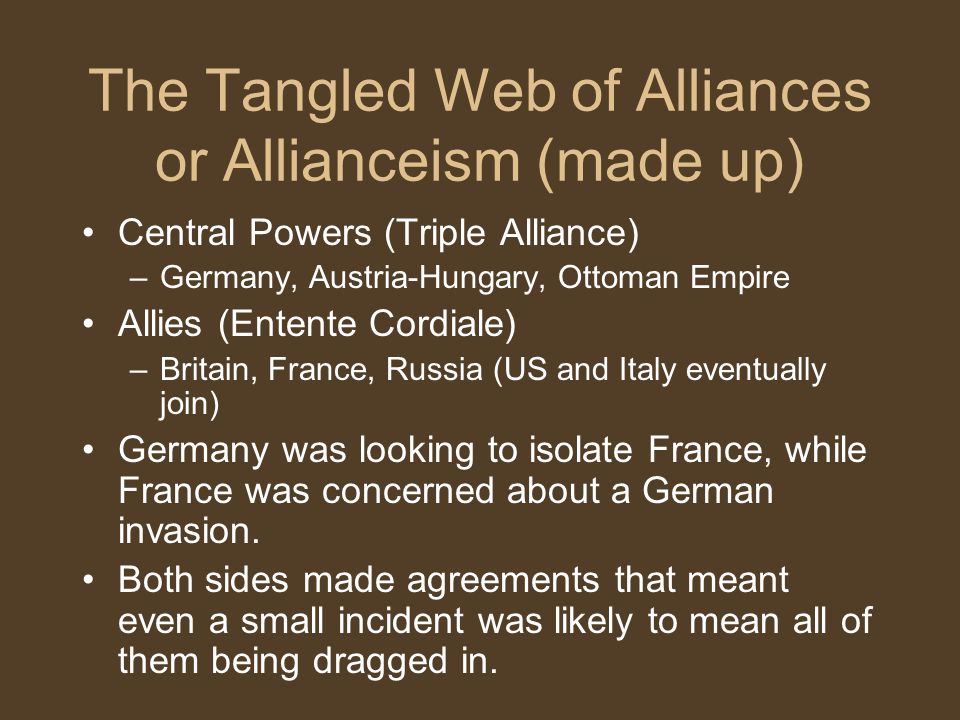 The Tangled Web of Alliances or Allianceism (made up)

• Central Powers (Triple Alliance)
  – Germany, Austria-Hungary, Ottoman Empire
• Allies (Entente Cordiale)
  – Britain, France, Russia (US and Italy eventually join)
• Germany was looking to isolate France, while France was concerned about a German invasion.
• Both sides made agreements that meant even a small incident was likely to mean all of them being dragged in.